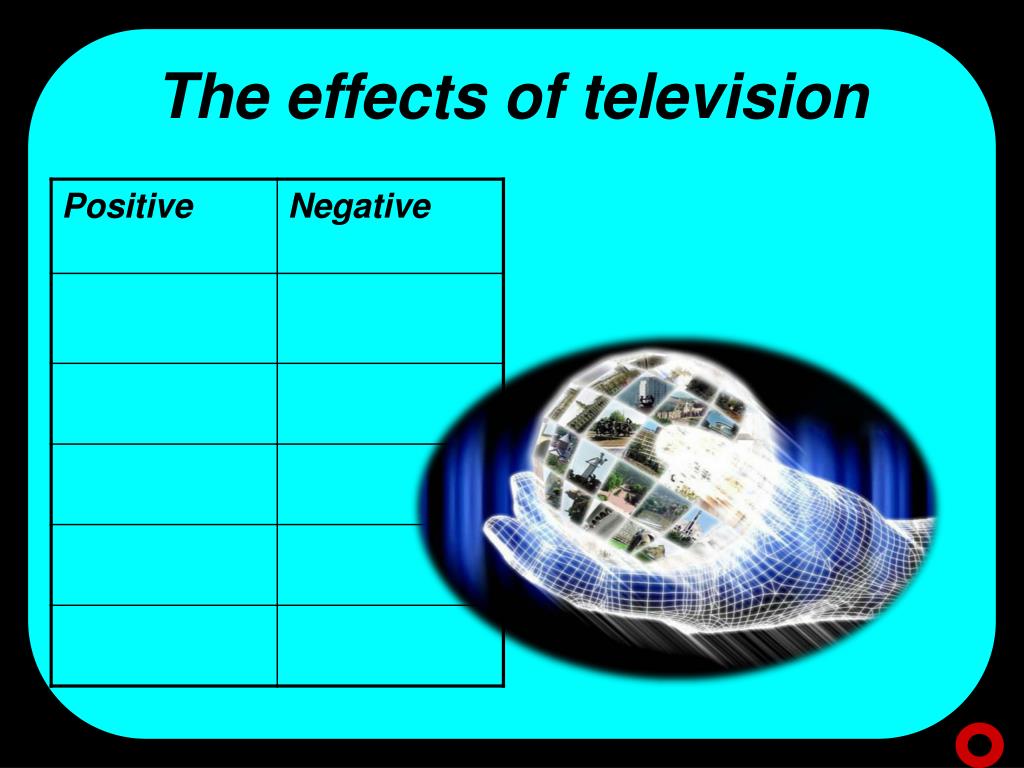 The effects of television

| Positive | Negative |
|---|---|
| | |
| | |
| | |
| | |
| | |